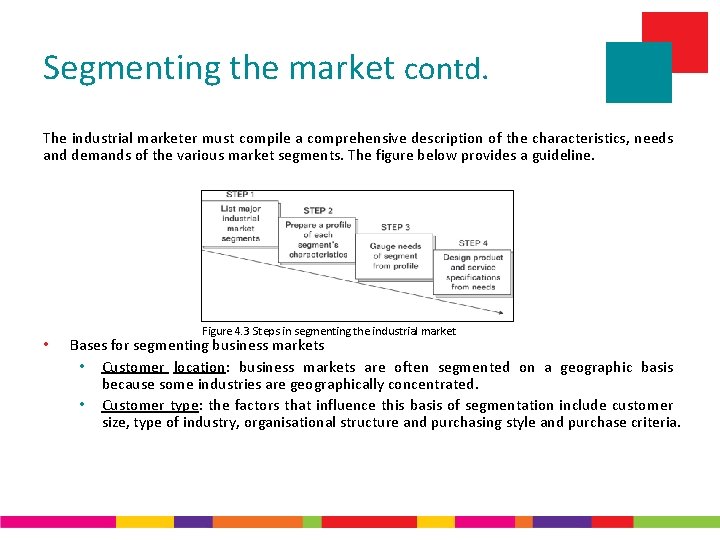 Segmenting the market contd.

The industrial marketer must compile a comprehensive description of the characteristics, needs and demands of the various market segments. The figure below provides a guideline.

STEP 1
List major industrial market segments

STEP 2
Prepare a profile of each segment's characteristics

STEP 3
Gauge needs of segment from profile

STEP 4
Design product and service specifications from needs

Figure 4.3 Steps in segmenting the industrial market

• Bases for segmenting business markets
  • Customer location: business markets are often segmented on a geographic basis because some industries are geographically concentrated.
  • Customer type: the factors that influence this basis of segmentation include customer size, type of industry, organisational structure and purchasing style and purchase criteria.